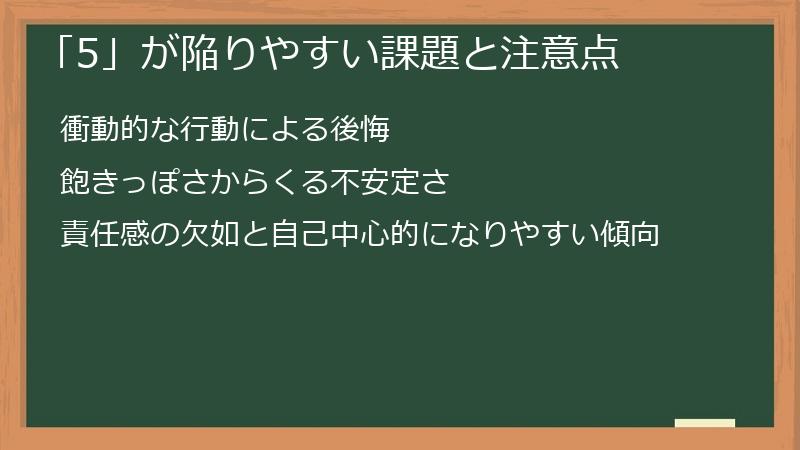 「5」が陥りやすい課題と注意点

衝動的な行動による後悔

飽きっぽさからくる不安定さ

責任感の欠如と自己中心的になりやすい傾向